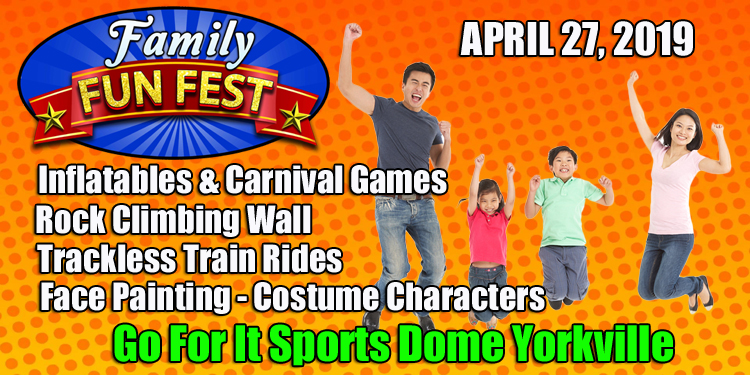 Family
FUN FEST

APRIL 27, 2019

Inflatables & Carnival Games
Rock Climbing Wall
Trackless Train Rides
Face Painting - Costume Characters

Go For It Sports Dome Yorkville